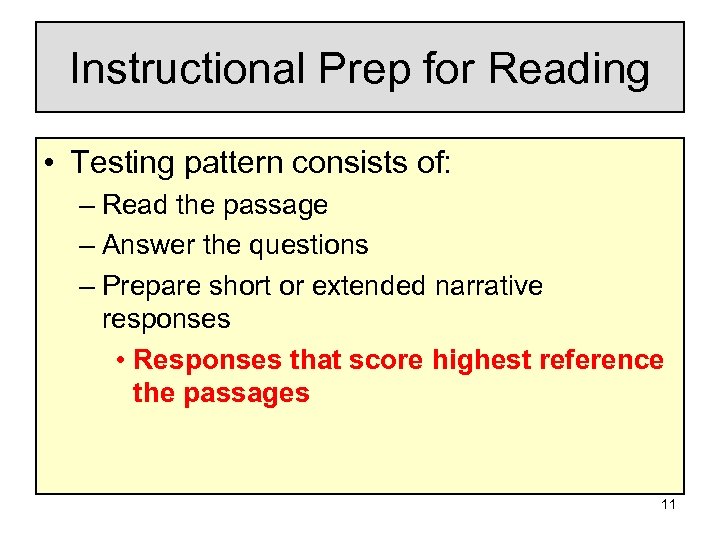 Instructional Prep for Reading

• Testing pattern consists of:
  – Read the passage
  – Answer the questions
  – Prepare short or extended narrative responses
    • Responses that score highest reference the passages

11